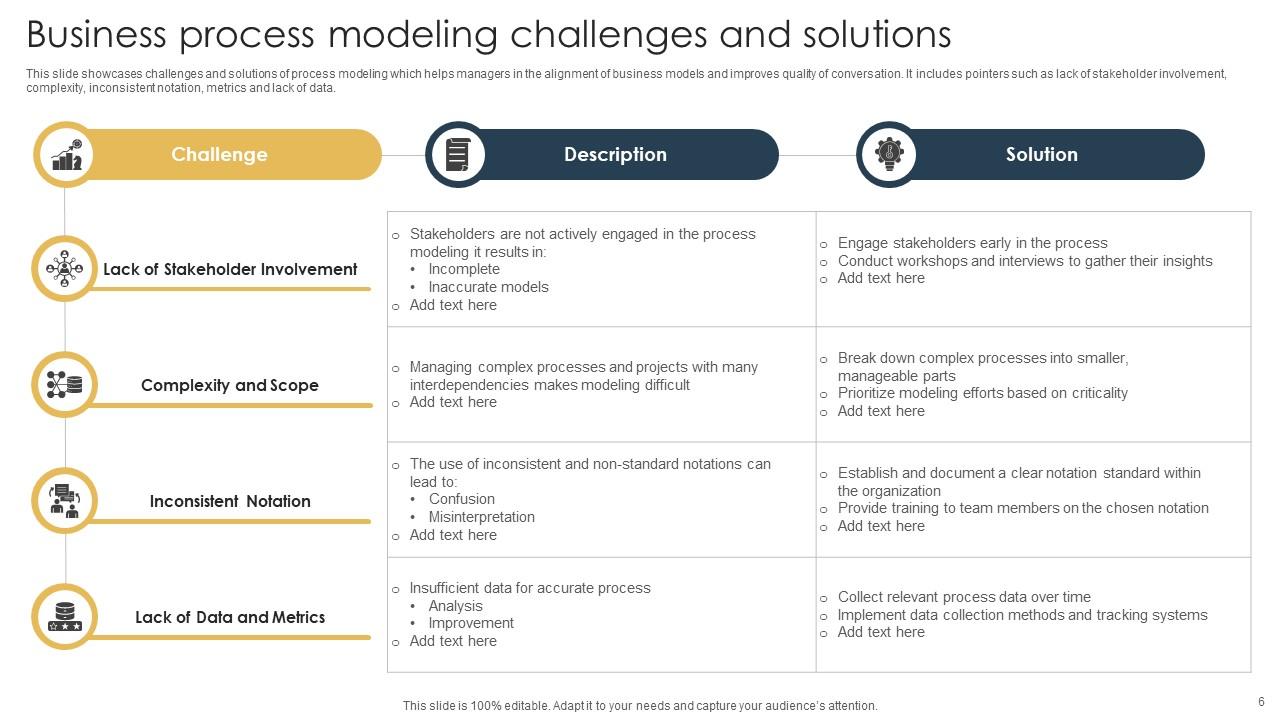 Business process modeling challenges and solutions

This slide showcases challenges and solutions of process modeling which helps managers in the alignment of business models and improves quality of conversation. It includes pointers such as lack of stakeholder involvement, complexity, inconsistent notation, metrics and lack of data.

| Challenge | Description | Solution |
|---|---|---|
| Lack of Stakeholder Involvement | o Stakeholders are not actively engaged in the process modeling it results in: • Incomplete • Inaccurate models o Add text here | o Engage stakeholders early in the process o Conduct workshops and interviews to gather their insights o Add text here |
| Complexity and Scope | o Managing complex processes and projects with many interdependencies makes modeling difficult o Add text here | o Break down complex processes into smaller, manageable parts o Prioritize modeling efforts based on criticality o Add text here |
| Inconsistent Notation | o The use of inconsistent and non-standard notations can lead to: • Confusion • Misinterpretation o Add text here | o Establish and document a clear notation standard within the organization o Provide training to team members on the chosen notation o Add text here |
| Lack of Data and Metrics | o Insufficient data for accurate process • Analysis • Improvement o Add text here | o Collect relevant process data over time o Implement data collection methods and tracking systems o Add text here |

This slide is 100% editable. Adapt it to your needs and capture your audience's attention.

6